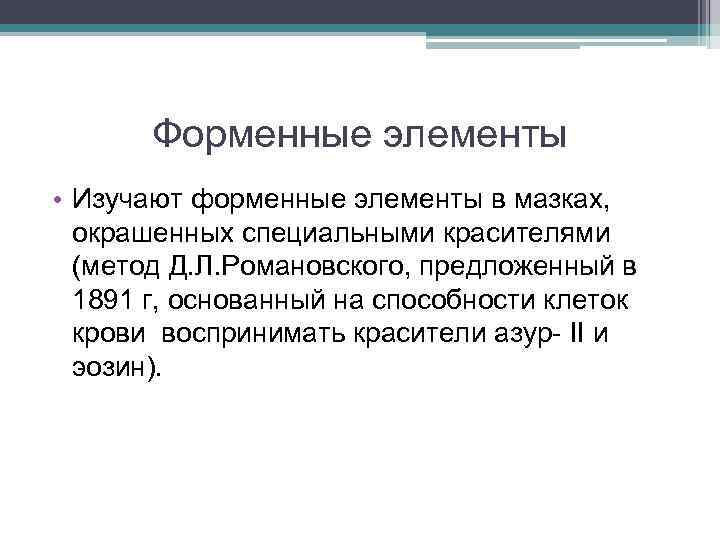 Форменные элементы

• Изучают форменные элементы в мазках, окрашенных специальными красителями (метод Д.Л.Романовского, предложенный в 1891 г, основанный на способности клеток крови  воспринимать красители азур- II и эозин).